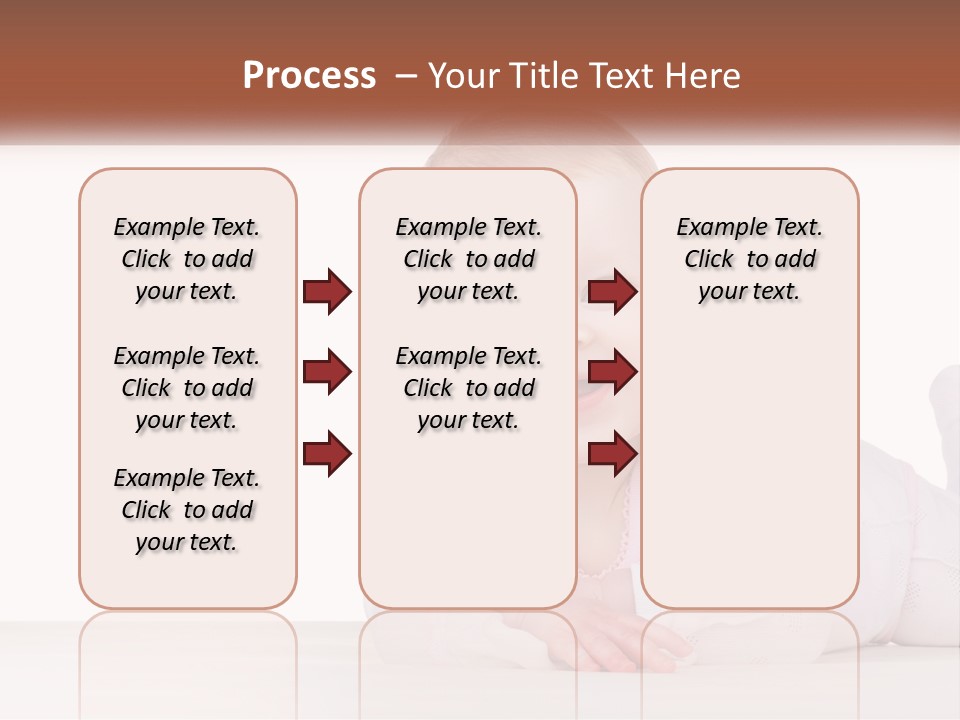 Process – Your Title Text Here

Example Text. Click to add your text.

Example Text. Click to add your text.

Example Text. Click to add your text.

Example Text. Click to add your text.

Example Text. Click to add your text.

Example Text. Click to add your text.